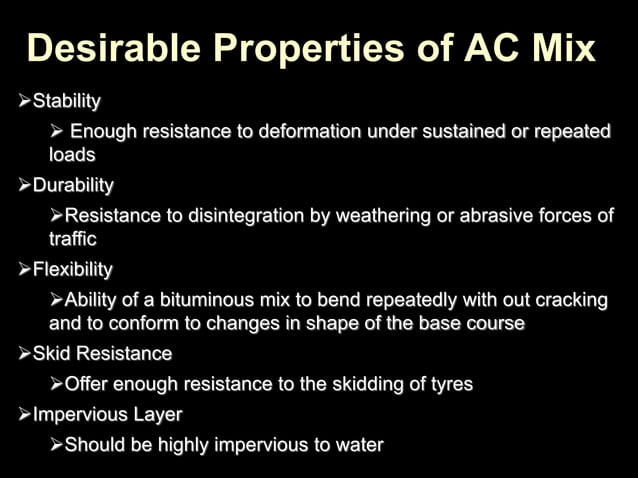 Desirable Properties of AC Mix

➢Stability

➢ Enough resistance to deformation under sustained or repeated loads

➢Durability

➢Resistance to disintegration by weathering or abrasive forces of traffic

➢Flexibility

➢Ability of a bituminous mix to bend repeatedly with out cracking and to conform to changes in shape of the base course

➢Skid Resistance

➢Offer enough resistance to the skidding of tyres

➢Impervious Layer

➢Should be highly impervious to water